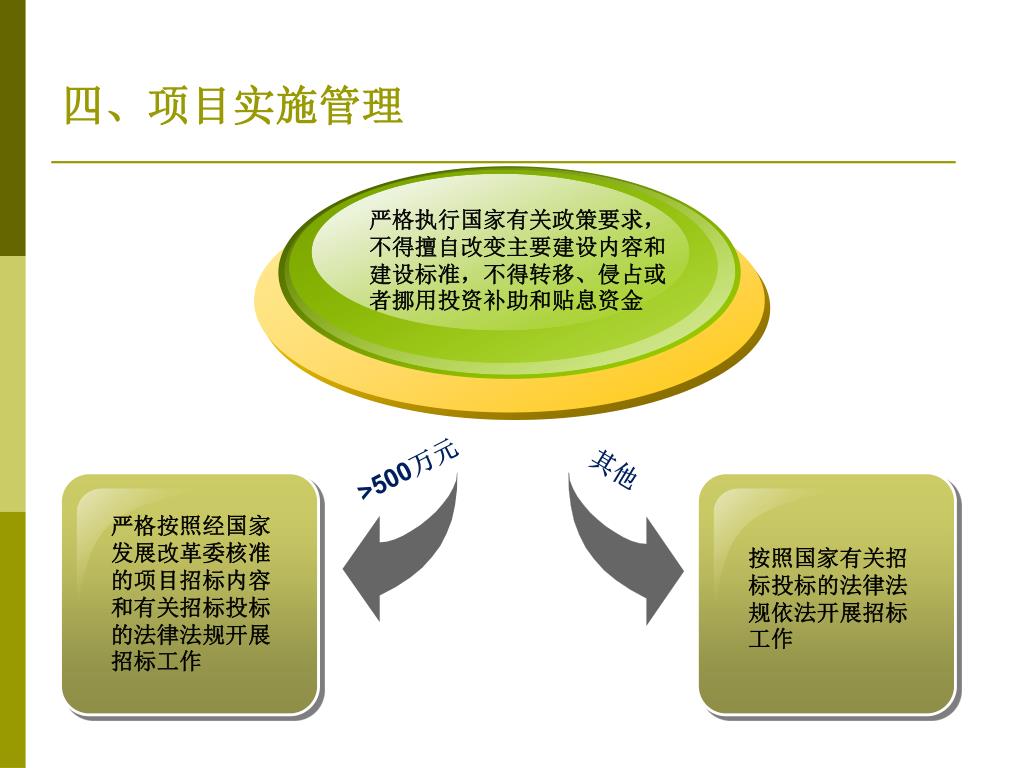 四、项目实施管理

严格执行国家有关政策要求，不得擅自改变主要建设内容和建设标准，不得转移、侵占或者挪用投资补助和贴息资金

>500万元

其他

严格按照经国家发展改革委核准的项目招标内容和有关招标投标的法律法规开展招标工作

按照国家有关招标投标的法律法规依法开展招标工作